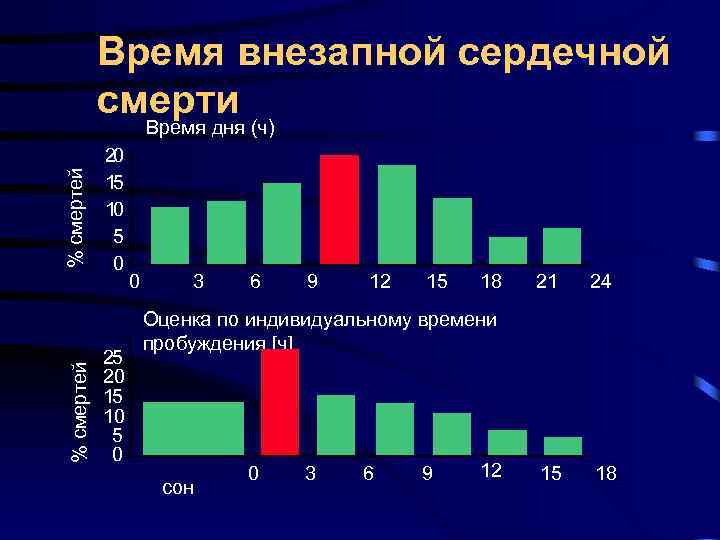 Время внезапной сердечной смерти

Время дня (ч)

% смертей

20
15
10
5
0

0 3 6 9 12 15 18 21 24

Оценка по индивидуальному времени пробуждения [ч]

% смертей

25
20
15
10
5
0

сон 0 3 6 9 12 15 18